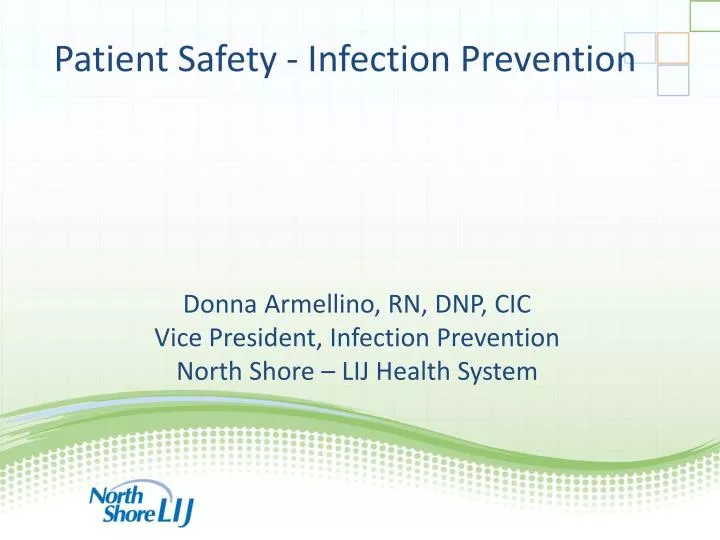 Patient Safety - Infection Prevention

Donna Armellino, RN, DNP, CIC
Vice President, Infection Prevention
North Shore – LIJ Health System

North Shore LIJ